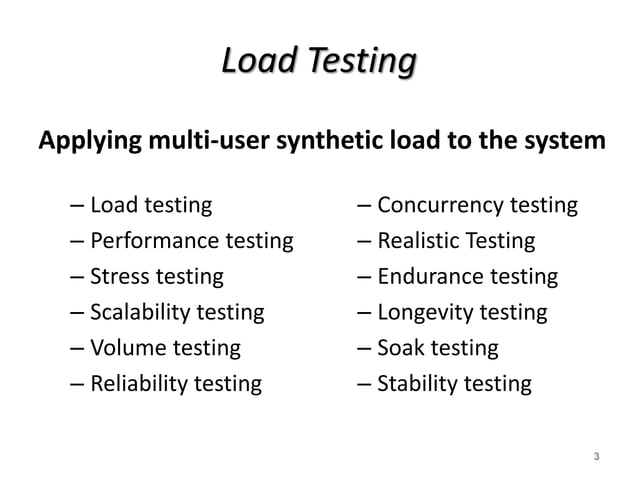 Load Testing

Applying multi-user synthetic load to the system

– Load testing
– Performance testing
– Stress testing
– Scalability testing
– Volume testing
– Reliability testing

– Concurrency testing
– Realistic Testing
– Endurance testing
– Longevity testing
– Soak testing
– Stability testing

3